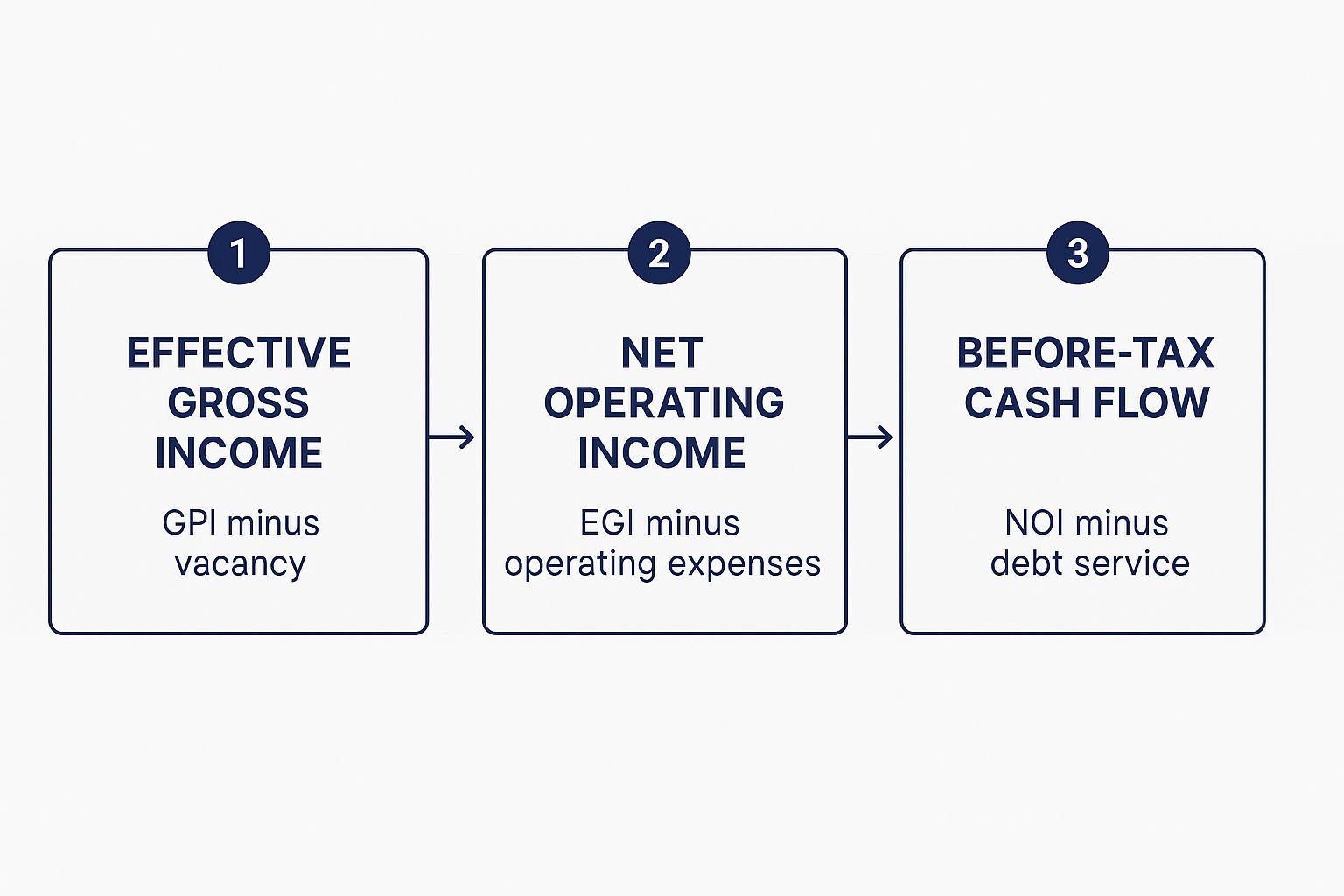 1

EFFECTIVE GROSS INCOME

GPI minus vacancy

2

NET OPERATING INCOME

EGI minus operating expenses

3

BEFORE-TAX CASH FLOW

NOI minus debt service